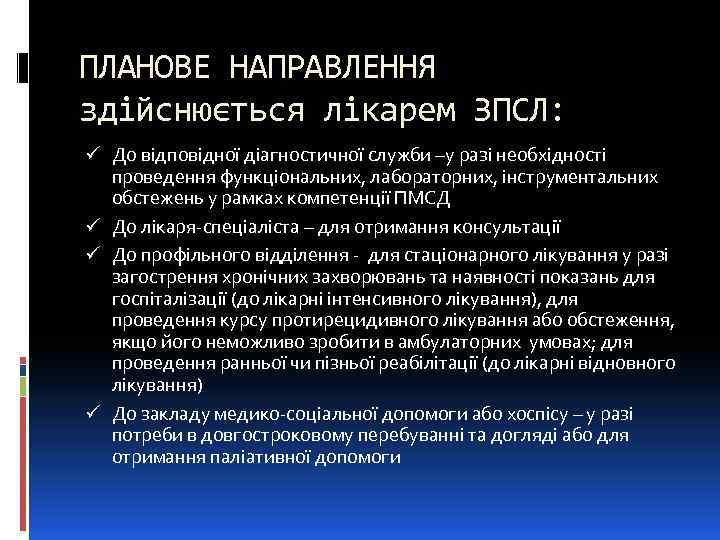 ПЛАНОВЕ НАПРАВЛЕННЯ здійснюється лікарем ЗПСЛ:

✓ До відповідної діагностичної служби –у разі необхідності проведення функціональних, лабораторних, інструментальних обстежень у рамках компетенції ПМСД

✓ До лікаря-спеціаліста – для отримання консультації

✓ До профільного відділення - для стаціонарного лікування у разі загострення хронічних захворювань та наявності показань для госпіталізації (до лікарні інтенсивного лікування), для проведення курсу протирецидивного лікування або обстеження, якщо його неможливо зробити в амбулаторних умовах; для проведення ранньої чи пізньої реабілітації (до лікарні відновного лікування)

✓ До закладу медико-соціальної допомоги або хоспісу – у разі потреби в довгостроковому перебуванні та догляді або для отримання паліативної допомоги